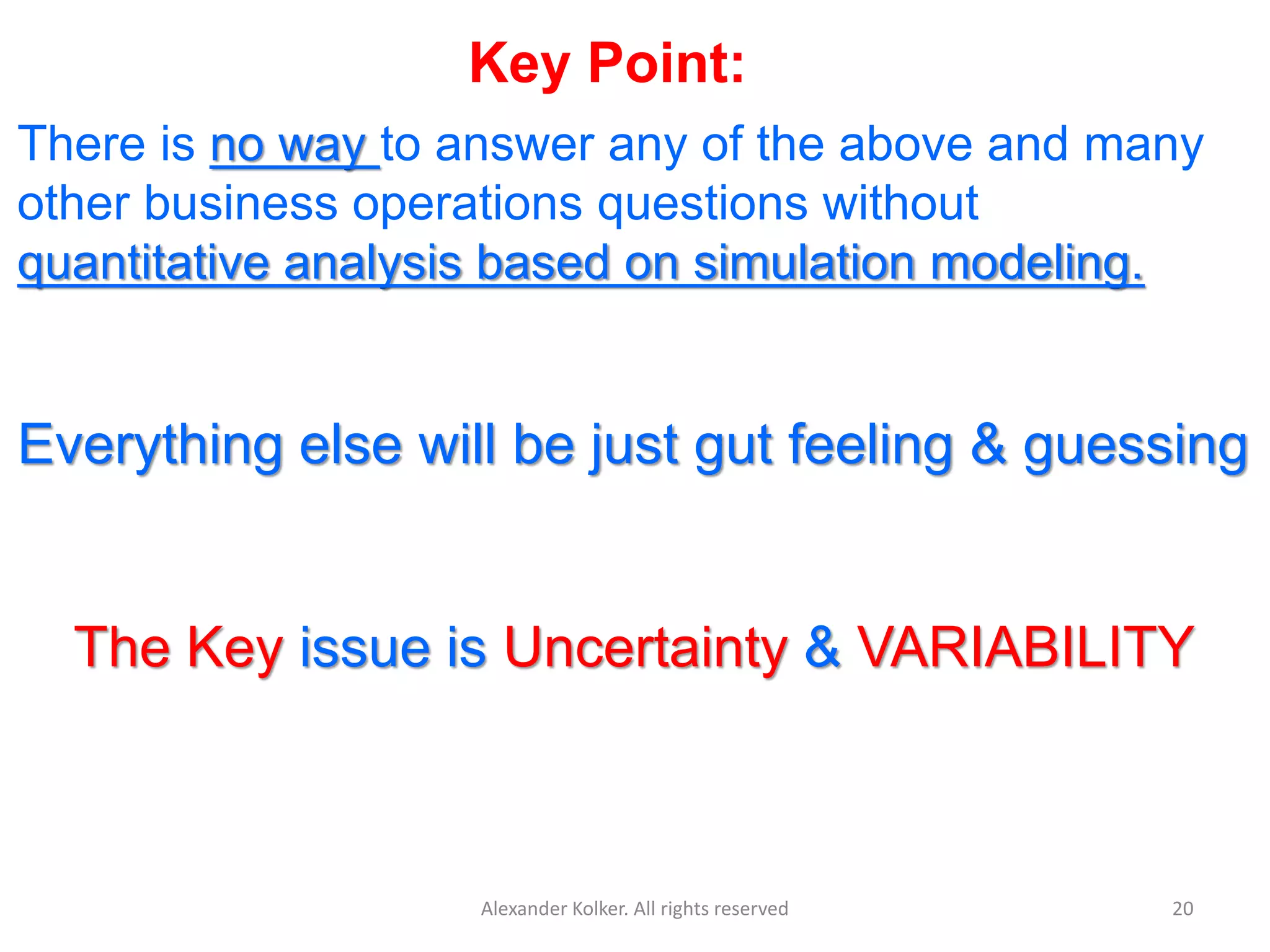 Key Point:

There is no way to answer any of the above and many other business operations questions without quantitative analysis based on simulation modeling.

Everything else will be just gut feeling & guessing

The Key issue is Uncertainty & VARIABILITY

Alexander Kolker. All rights reserved

20